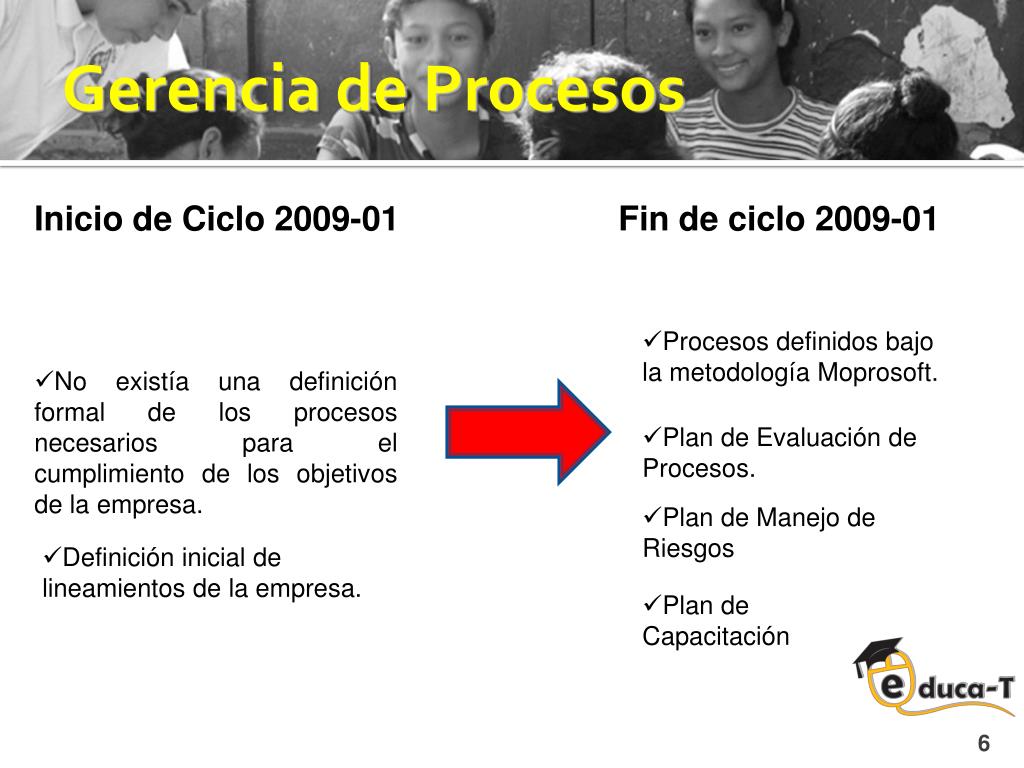 Gerencia de Procesos

Inicio de Ciclo 2009-01

✓No existía una definición formal de los procesos necesarios para el cumplimiento de los objetivos de la empresa.

✓Definición inicial de lineamientos de la empresa.

Fin de ciclo 2009-01

✓Procesos definidos bajo la metodología Moprosoft.

✓Plan de Evaluación de Procesos.

✓Plan de Manejo de Riesgos

✓Plan de Capacitación

educa-T

6